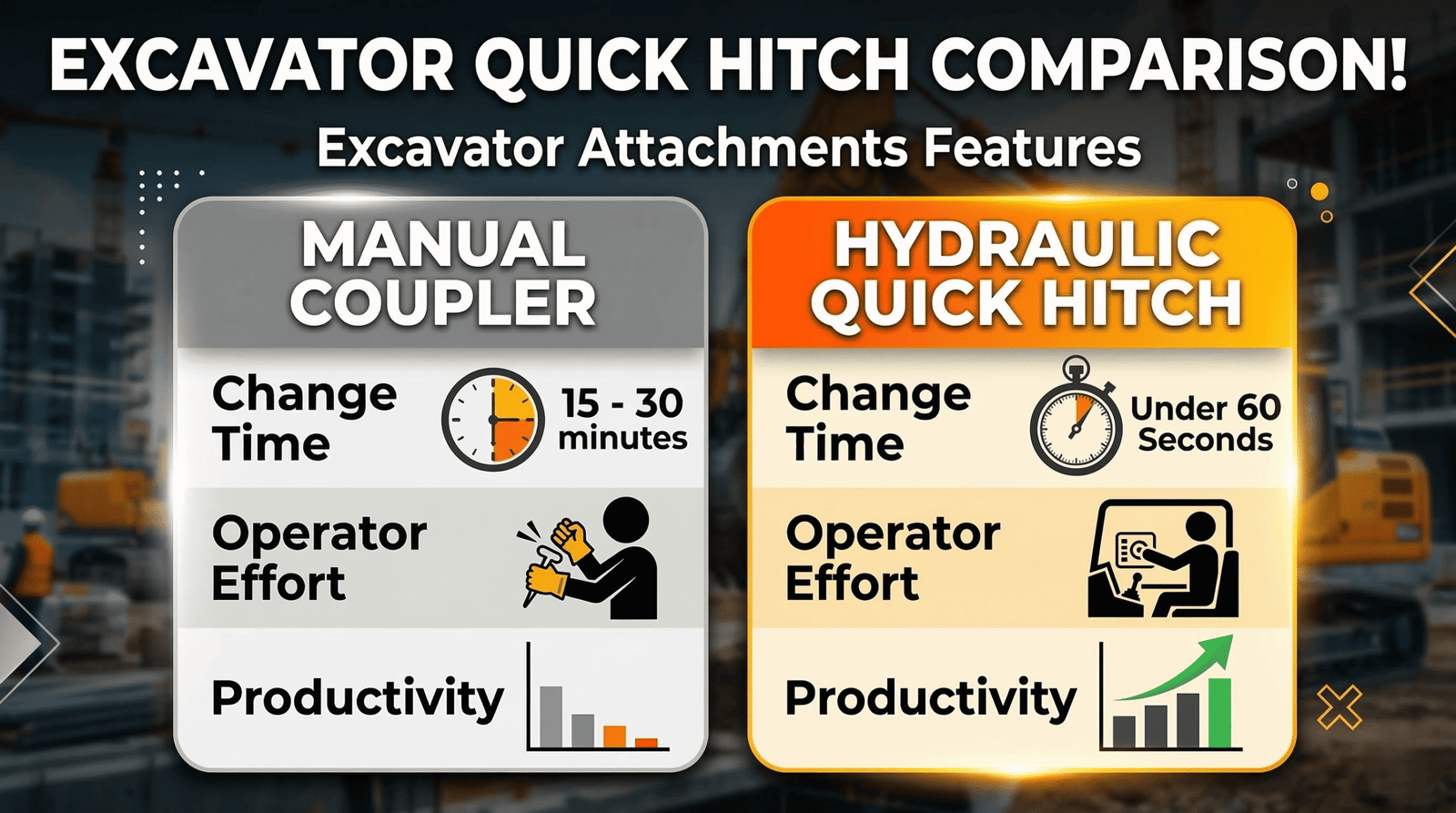 EXCAVATOR QUICK HITCH COMPARISON!

Excavator Attachments Features

MANUAL COUPLER

Change Time

15 - 30 minutes

Operator Effort

Productivity

HYDRAULIC QUICK HITCH

Change Time

Under 60 Seconds

Operator Effort

Productivity